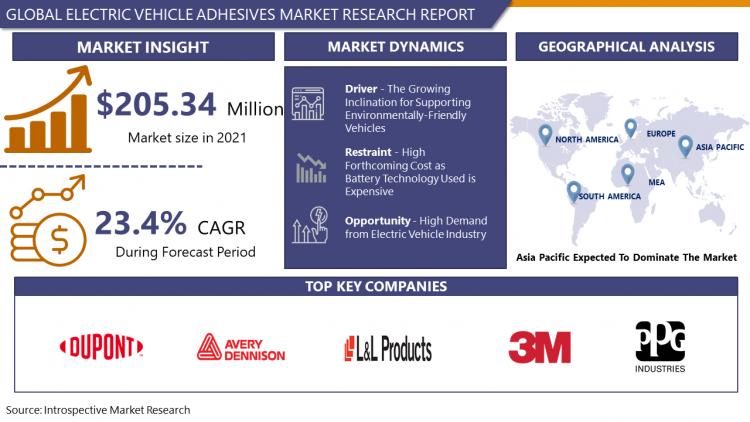 GLOBAL ELECTRIC VEHICLE ADHESIVES MARKET RESEARCH REPORT

MARKET INSIGHT

$205.34 Million

Market size in 2021

23.4% CAGR

During Forecast Period

MARKET DYNAMICS

Driver - The Growing Inclination for Supporting Environmentally-Friendly Vehicles

Restraint - High Forthcoming Cost as Battery Technology Used is Expensive

Opportunity - High Demand from Electric Vehicle Industry

GEOGRAPHICAL ANALYSIS

NORTH AMERICA

EUROPE

ASIA PACIFIC

MEA

SOUTH AMERICA

Asia Pacific Expected To Dominate The Market

TOP KEY COMPANIES

DUPONT

AVERY DENNISON

L&L Products

3M

PPG INDUSTRIES

Source: Introspective Market Research